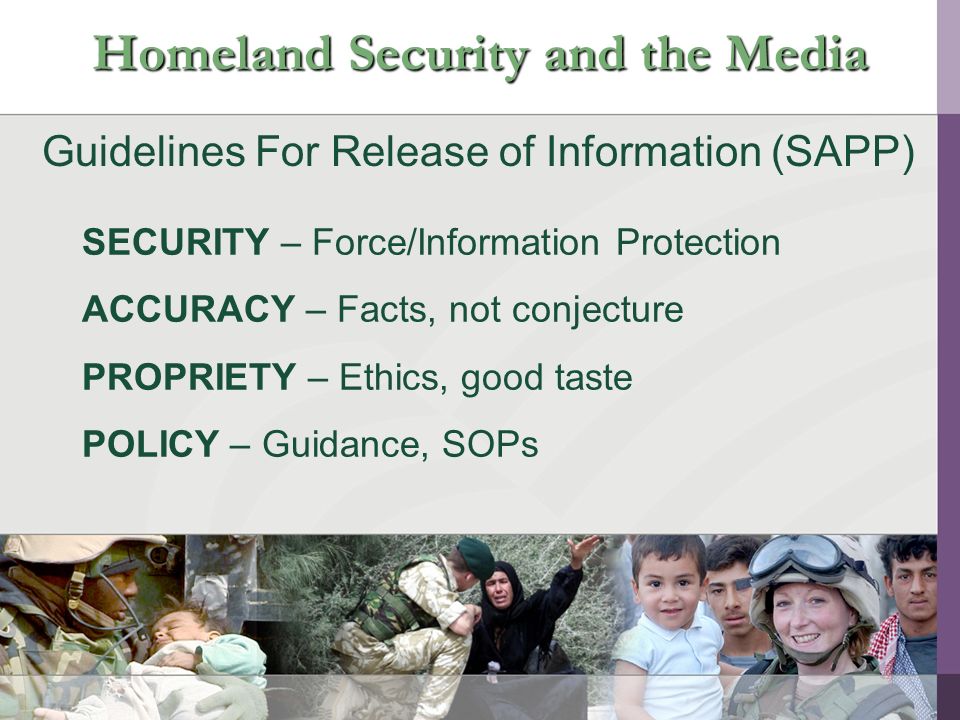 Homeland Security and the Media

Guidelines For Release of Information (SAPP)

SECURITY – Force/Information Protection

ACCURACY – Facts, not conjecture

PROPRIETY – Ethics, good taste

POLICY – Guidance, SOPs